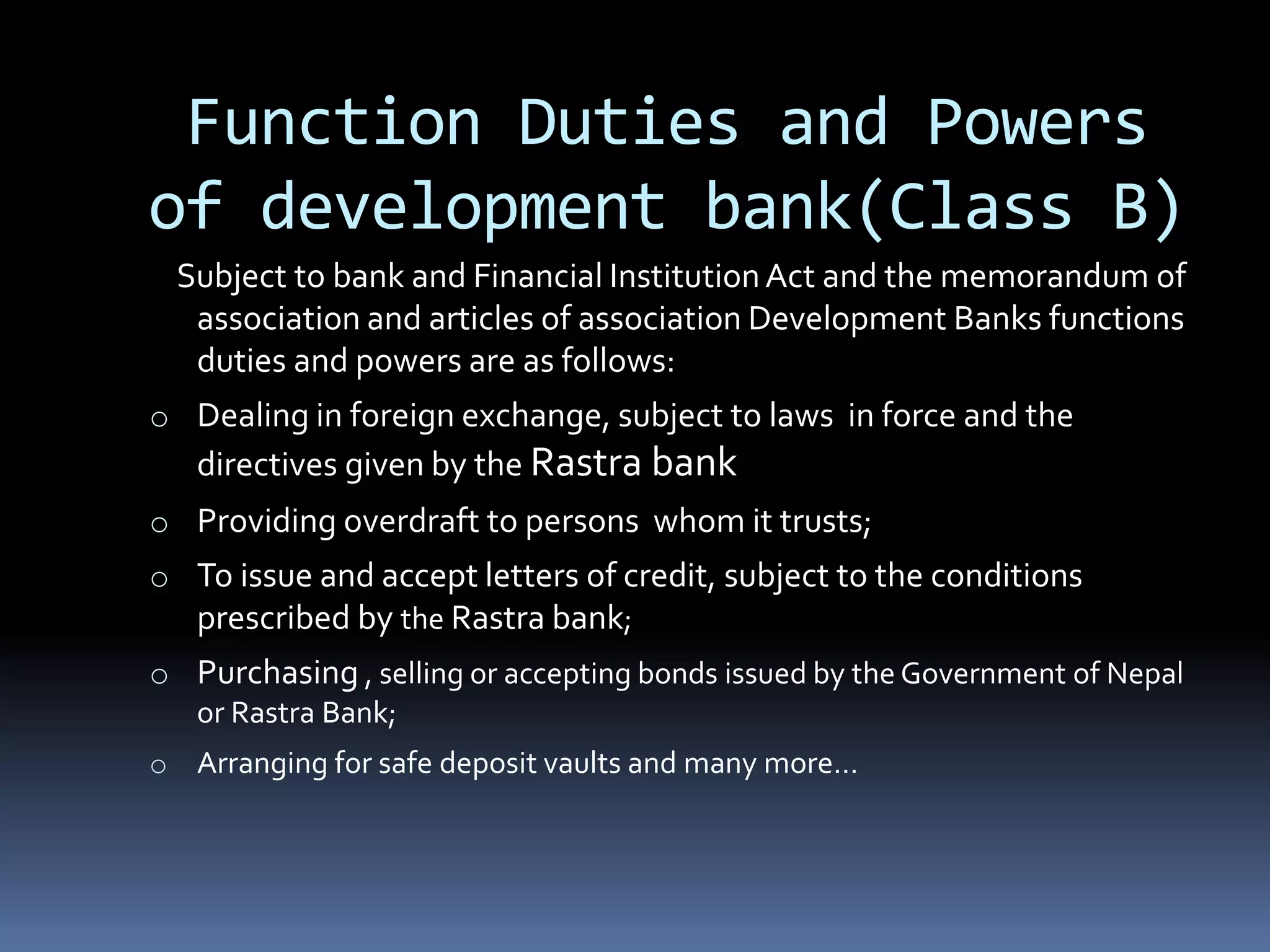 Function Duties and Powers of development bank(Class B)

Subject to bank and Financial Institution Act and the memorandum of association and articles of association Development Banks functions duties and powers are as follows:

o Dealing in foreign exchange, subject to laws in force and the directives given by the Rastra bank

o Providing overdraft to persons whom it trusts;

o To issue and accept letters of credit, subject to the conditions prescribed by the Rastra bank;

o Purchasing , selling or accepting bonds issued by the Government of Nepal or Rastra Bank;

o Arranging for safe deposit vaults and many more…